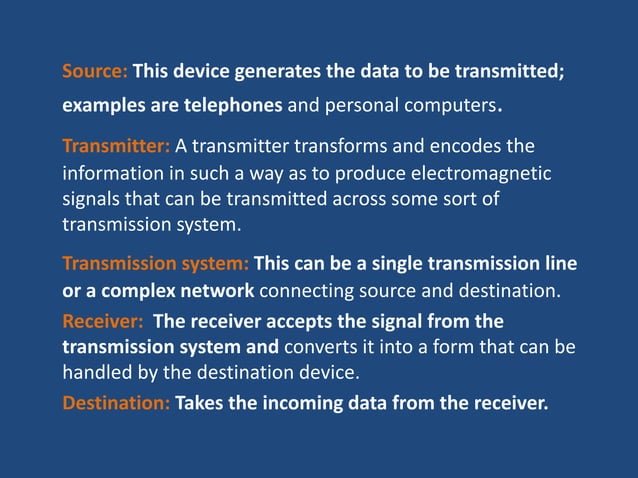 Source: This device generates the data to be transmitted; examples are telephones and personal computers.

Transmitter: A transmitter transforms and encodes the information in such a way as to produce electromagnetic signals that can be transmitted across some sort of transmission system.

Transmission system: This can be a single transmission line or a complex network connecting source and destination.

Receiver: The receiver accepts the signal from the transmission system and converts it into a form that can be handled by the destination device.

Destination: Takes the incoming data from the receiver.